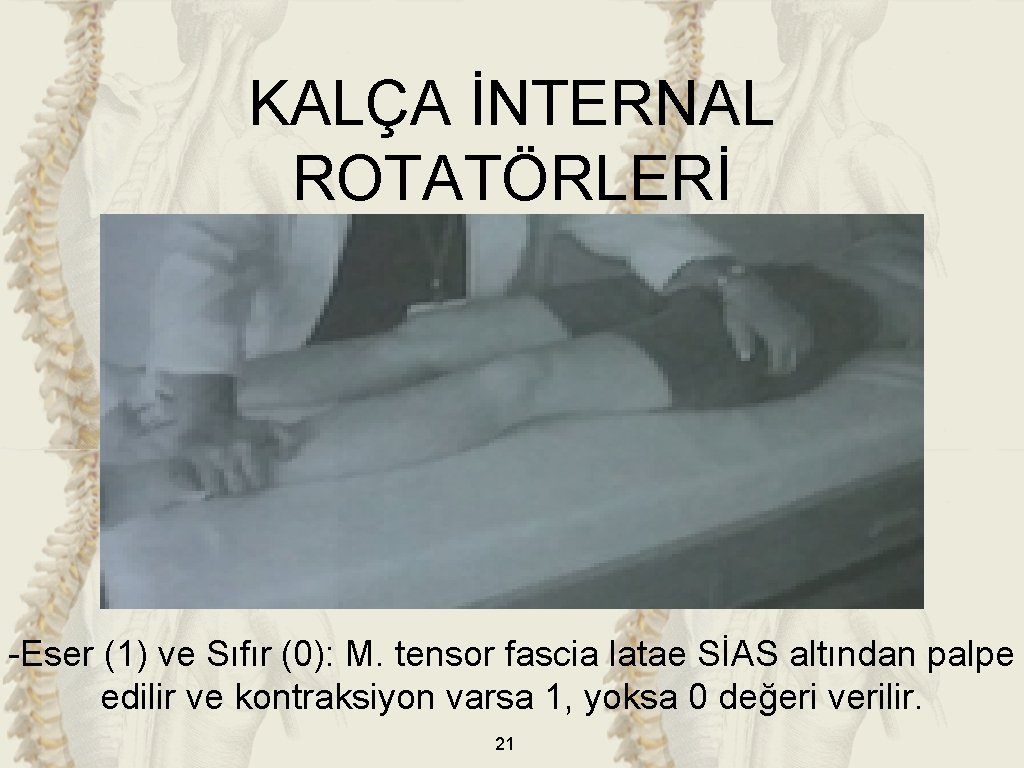 KALÇA İNTERNAL ROTATÖRLERİ

-Eser (1) ve Sıfır (0): M. tensor fascia latae SİAS altından palpe edilir ve kontraksiyon varsa 1, yoksa 0 değeri verilir.

21